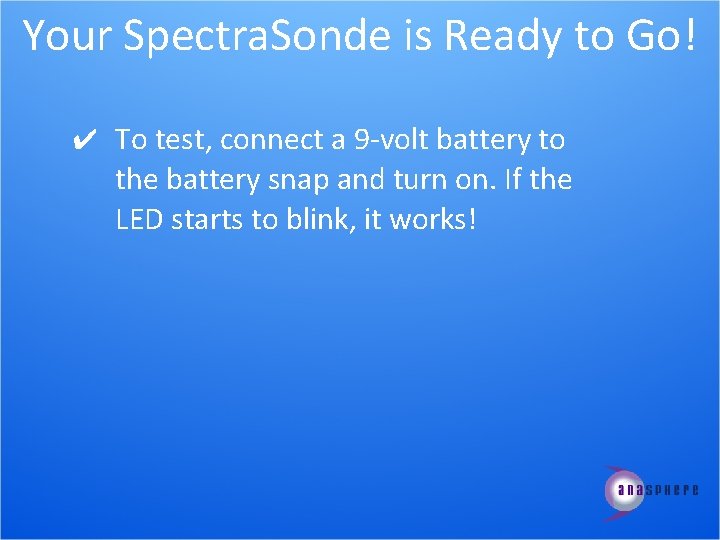 Your SpectraSonde is Ready to Go!

✔ To test, connect a 9-volt battery to the battery snap and turn on. If the LED starts to blink, it works!

anasphere